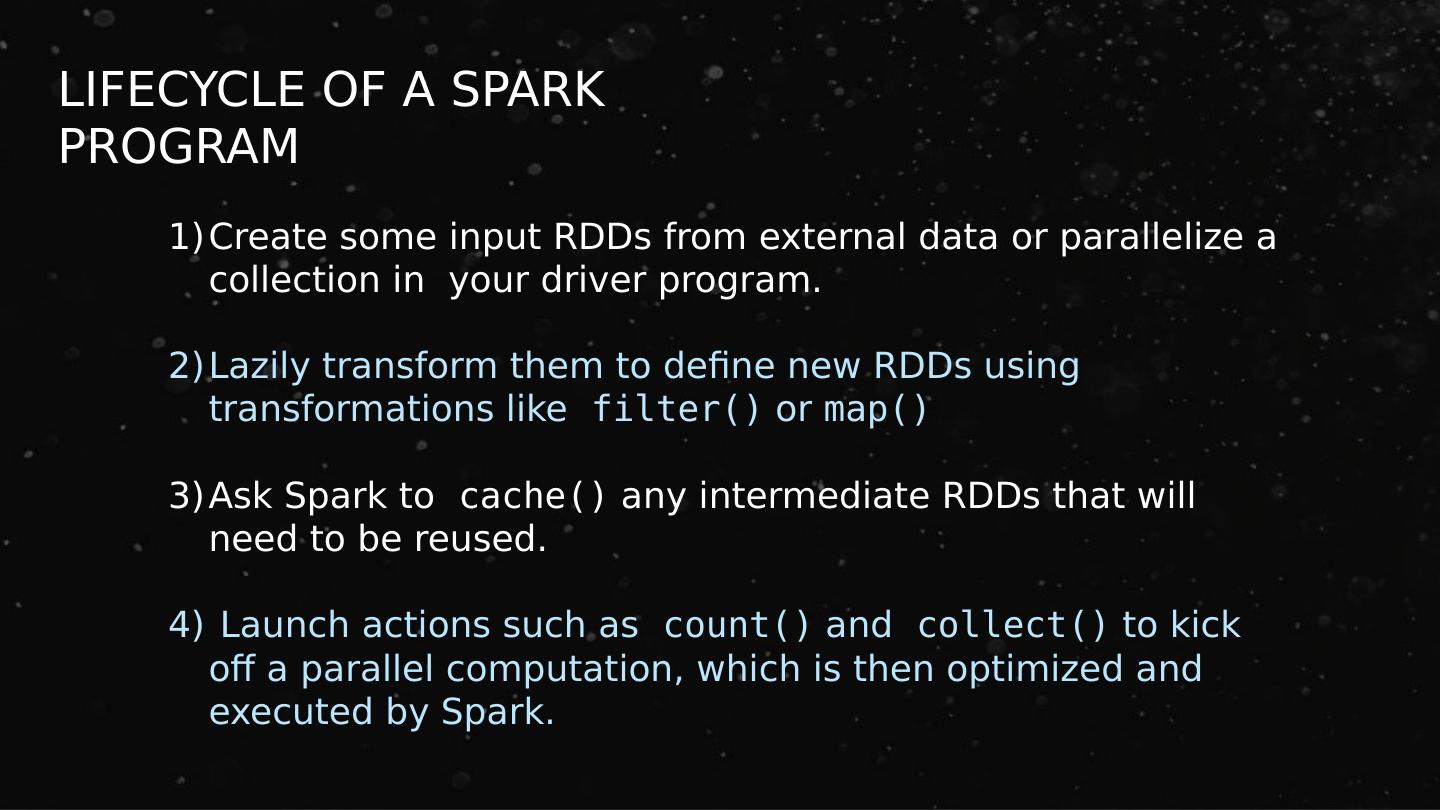 LIFECYCLE OF A SPARK PROGRAM

1) Create some input RDDs from external data or parallelize a collection in your driver program.

2) Lazily transform them to define new RDDs using transformations like filter() or map()

3) Ask Spark to cache() any intermediate RDDs that will need to be reused.

4) Launch actions such as count() and collect() to kick off a parallel computation, which is then optimized and executed by Spark.